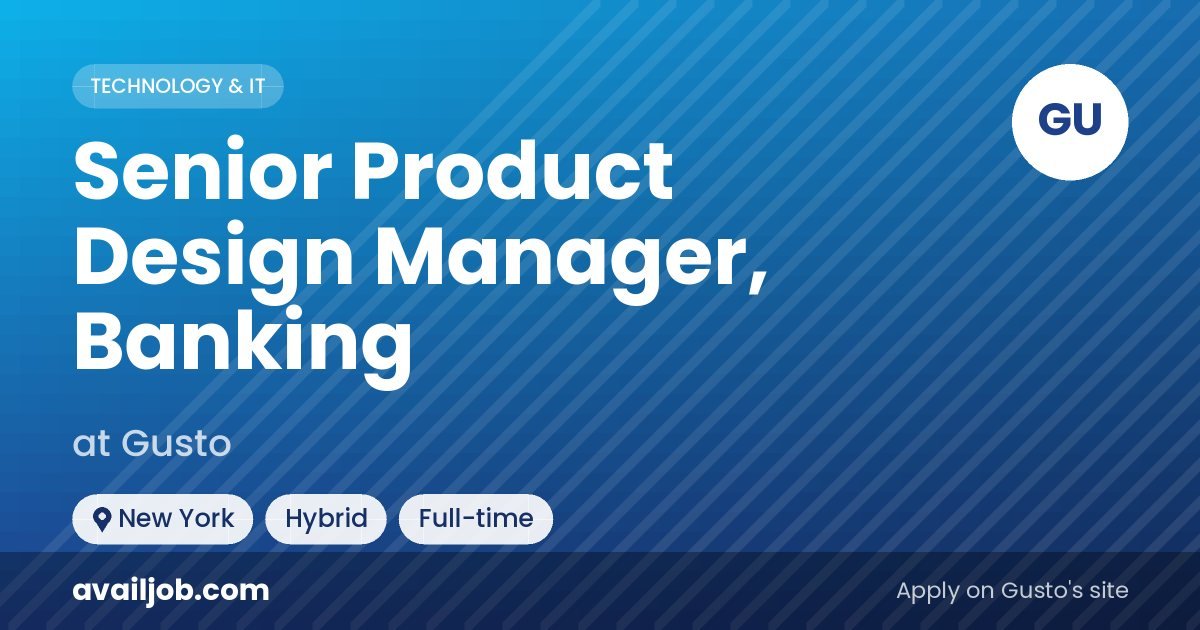 TECHNOLOGY & IT

GU

Senior Product Design Manager, Banking

at Gusto

New York
Hybrid
Full-time

availjob.com

Apply on Gusto's site